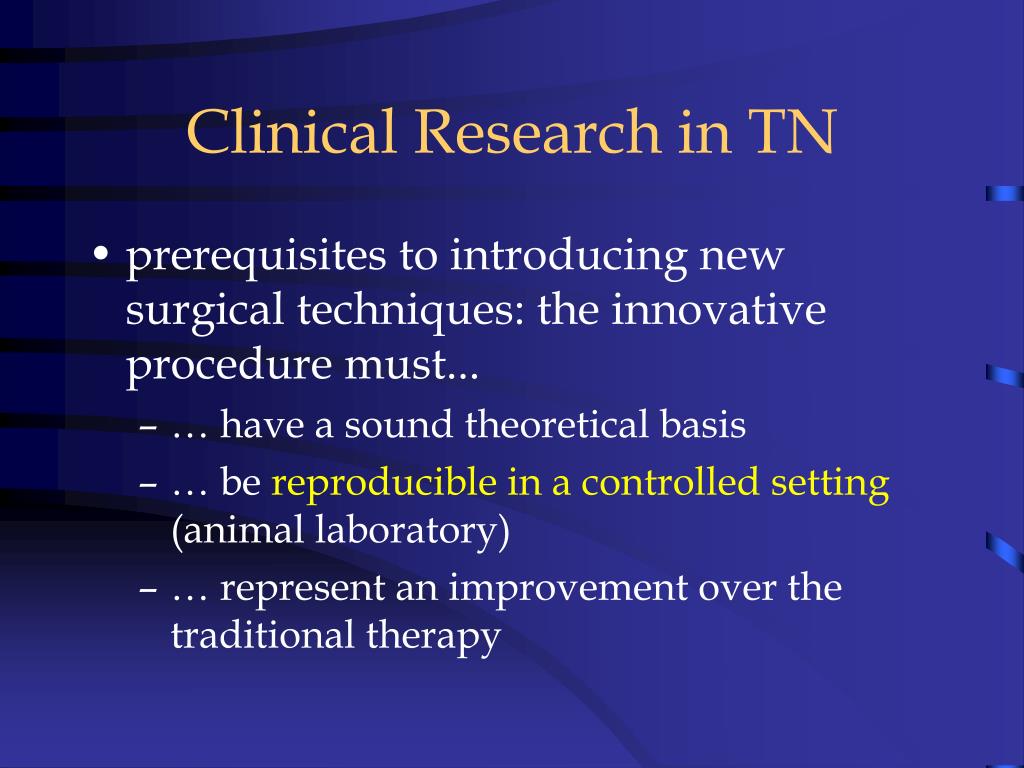 Clinical Research in TN

• prerequisites to introducing new surgical techniques: the innovative procedure must...
– … have a sound theoretical basis
– … be reproducible in a controlled setting (animal laboratory)
– … represent an improvement over the traditional therapy